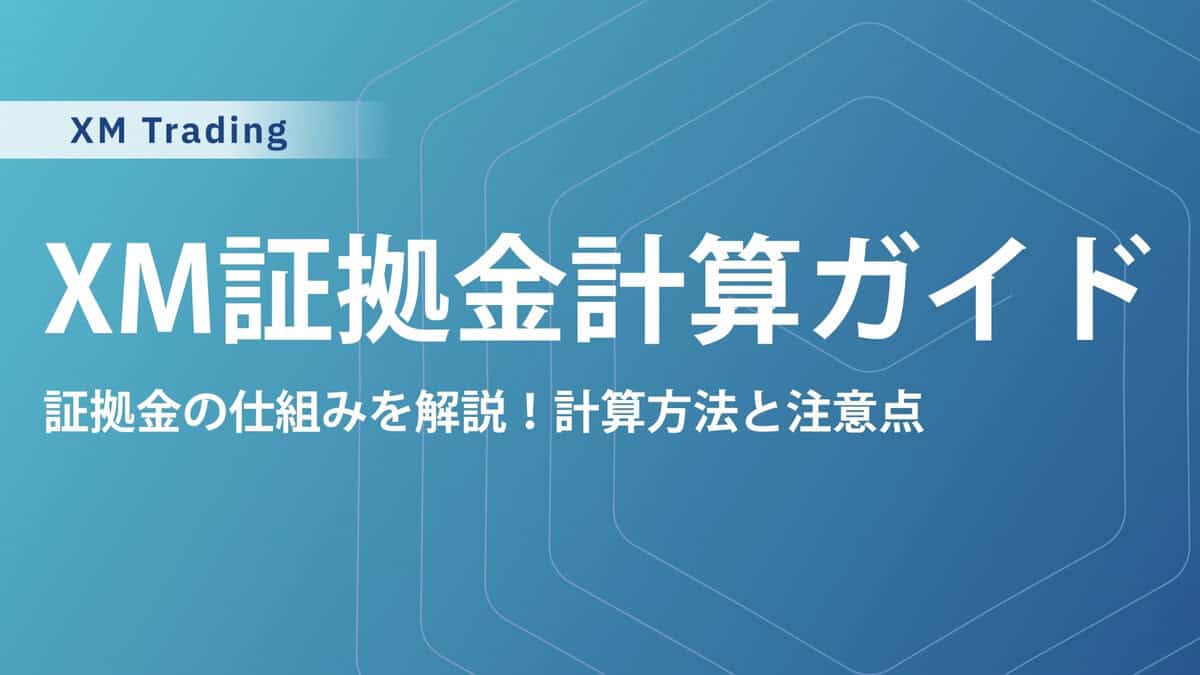 XM Trading

XM証拠金計算ガイド

証拠金の仕組みを解説！計算方法と注意点